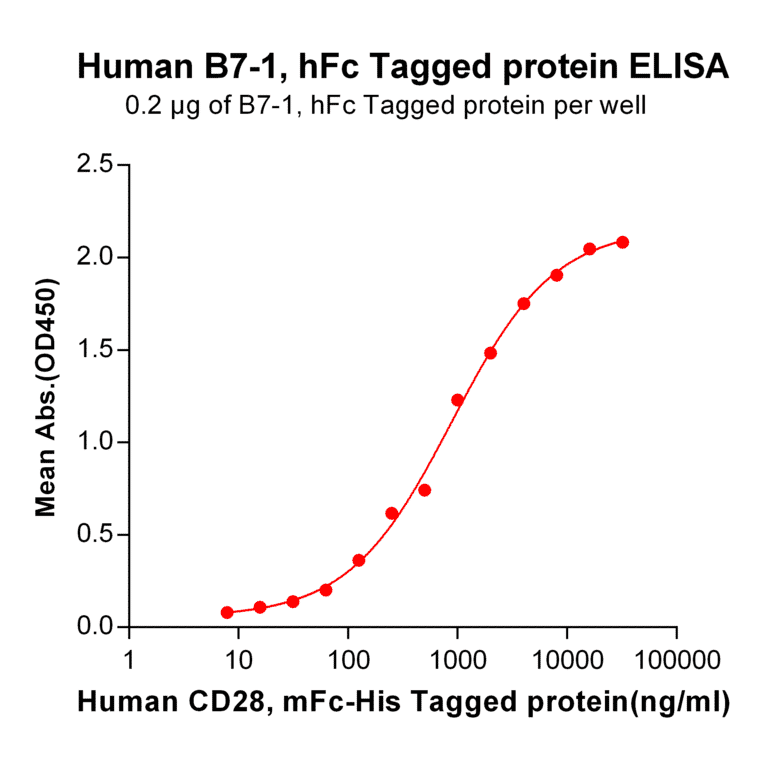 Human B7-1, hFc Tagged protein ELISA
0.2 μg of B7-1, hFc Tagged protein per well

Mean Abs.(OD450)

2.5
2.0
1.5
1.0
0.5
0.0

1
10
100
1000
10000
100000

Human CD28, mFc-His Tagged protein(ng/ml)